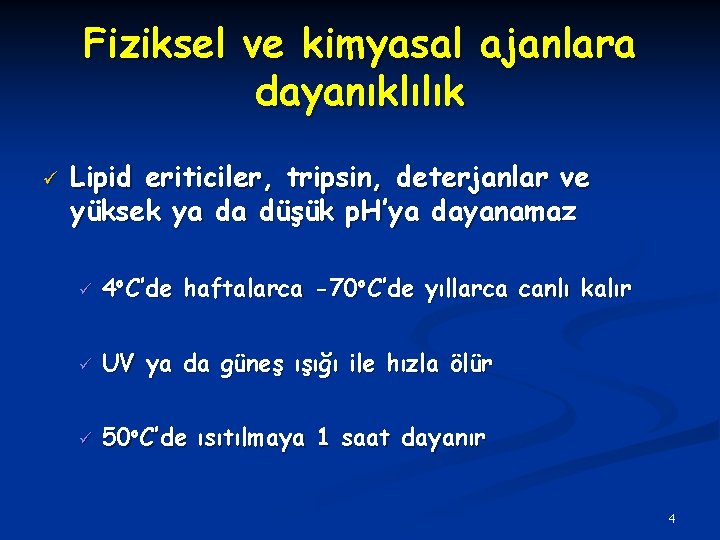 Fiziksel ve kimyasal ajanlara dayanıklılık

✓ Lipid eriticiler, tripsin, deterjanlar ve yüksek ya da düşük pH'ya dayanamaz

✓ 4ºC'de haftalarca -70ºC'de yıllarca canlı kalır

✓ UV ya da güneş ışığı ile hızla ölür

✓ 50ºC'de ısıtılmaya 1 saat dayanır

4